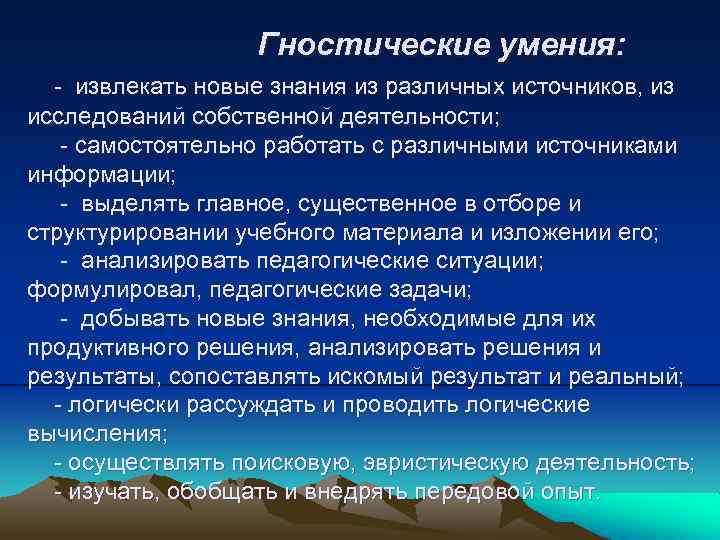 Гностические умения:

- извлекать новые знания из различных источников, из исследований собственной деятельности;

- самостоятельно работать с различными источниками информации;

- выделять главное, существенное в отборе и структурировании учебного материала и изложении его;

- анализировать педагогические ситуации; формулировал, педагогические задачи;

- добывать новые знания, необходимые для их продуктивного решения, анализировать решения и результаты, сопоставлять искомый результат и реальный;

- логически рассуждать и проводить логические вычисления;

- осуществлять поисковую, эвристическую деятельность;

- изучать, обобщать и внедрять передовой опыт.